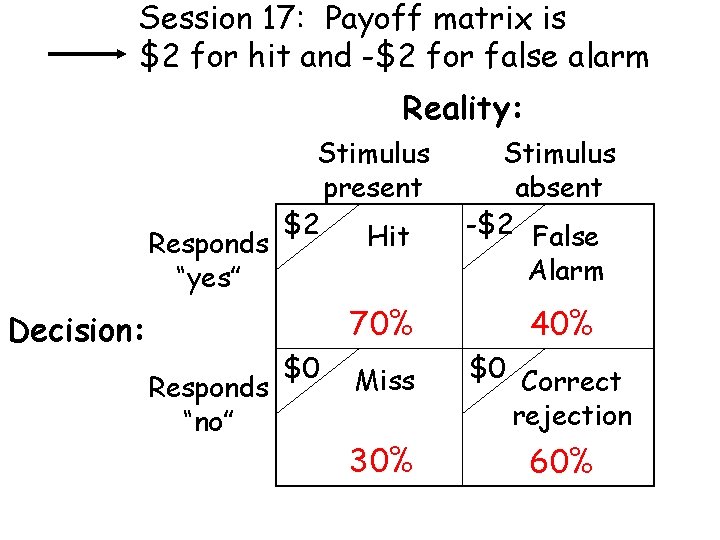 Session 17: Payoff matrix is
$2 for hit and -$2 for false alarm

Reality:

Decision:

|  | Stimulus present | Stimulus absent |
|---|---|---|
| Responds "yes" | $2 Hit 70% | -$2 False Alarm 40% |
| Responds "no" | $0 Miss 30% | $0 Correct rejection 60% |